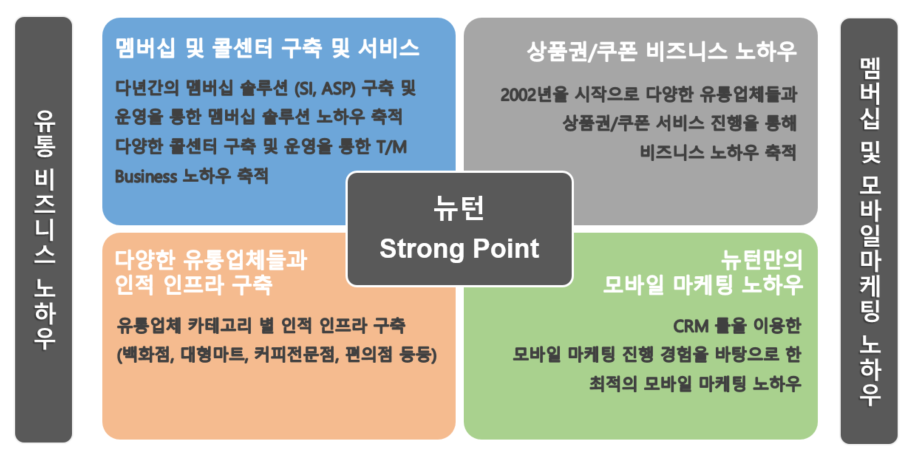 유통 비즈니스 노하우

멤버십 및 콜센터 구축 및 서비스

다년간의 멤버십 솔루션 (SI, ASP) 구축 및 운영을 통한 멤버십 솔루션 노하우 축적
다양한 콜센터 구축 및 운영을 통한 T/M Business 노하우 축적

상품권/쿠폰 비즈니스 노하우

2002년을 시작으로 다양한 유통업체들과 상품권/쿠폰 서비스 진행을 통해 비즈니스 노하우 축적

뉴턴
Strong Point

다양한 유통업체들과 인적 인프라 구축

유통업체 카테고리 별 인적 인프라 구축 (백화점, 대형마트, 커피전문점, 편의점 등등)

뉴턴만의 모바일 마케팅 노하우

CRM 툴을 이용한 모바일 마케팅 진행 경험을 바탕으로 한 최적의 모바일 마케팅 노하우

멤버십 및 모바일마케팅 노하우